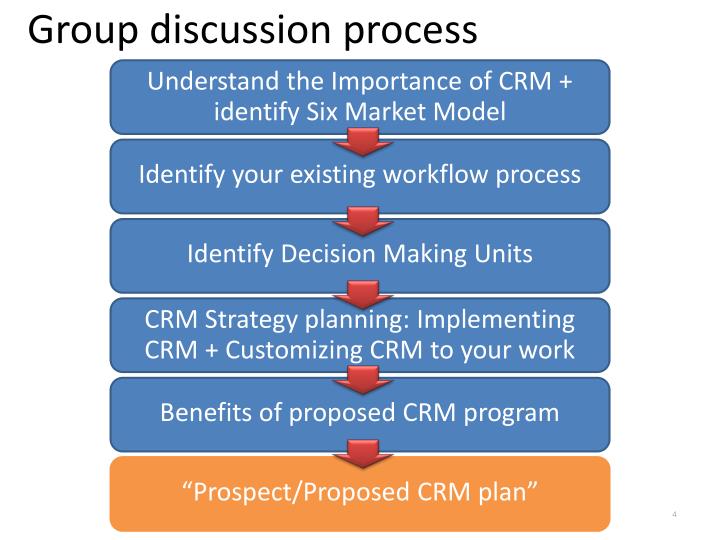 Group discussion process

Understand the Importance of CRM + identify Six Market Model

Identify your existing workflow process

Identify Decision Making Units

CRM Strategy planning: Implementing CRM + Customizing CRM to your work

Benefits of proposed CRM program

“Prospect/Proposed CRM plan”

4